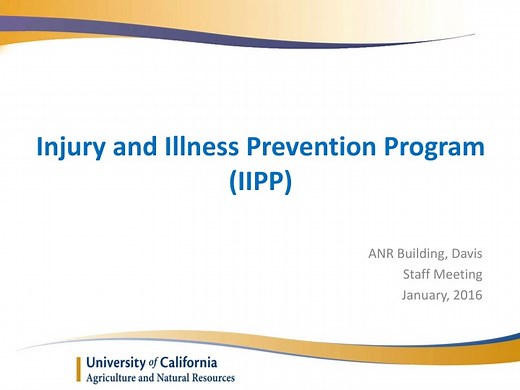 Injury and Illness Prevention Program (IIPP)

ANR Building, Davis
Staff Meeting
January, 2016

University of California
Agriculture and Natural Resources